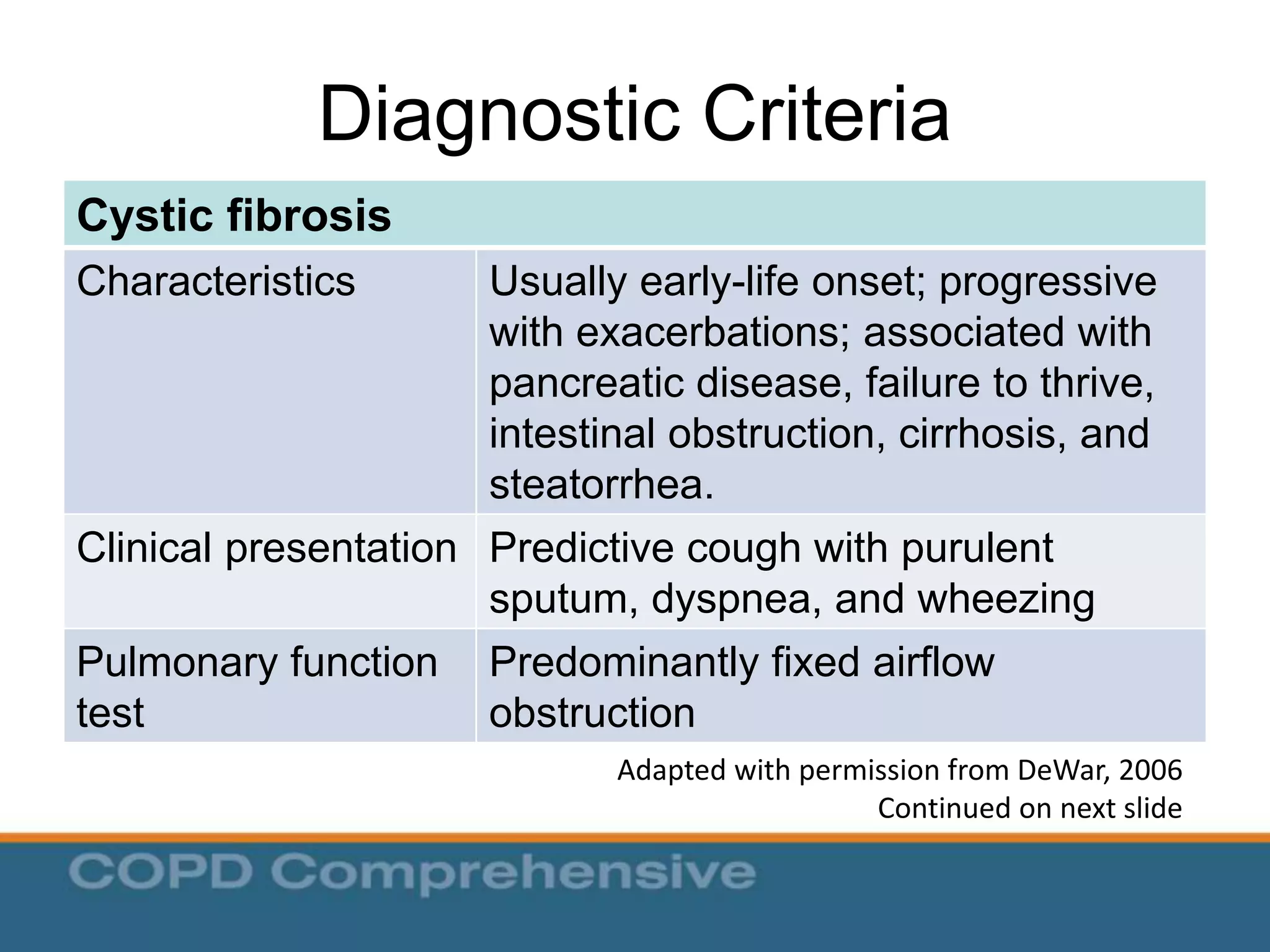 Diagnostic Criteria

| Cystic fibrosis | |
|---|---|
| Characteristics | Usually early-life onset; progressive with exacerbations; associated with pancreatic disease, failure to thrive, intestinal obstruction, cirrhosis, and steatorrhea. |
| Clinical presentation | Predictive cough with purulent sputum, dyspnea, and wheezing |
| Pulmonary function test | Predominantly fixed airflow obstruction |

Adapted with permission from DeWar, 2006
Continued on next slide

COPD Comprehensive